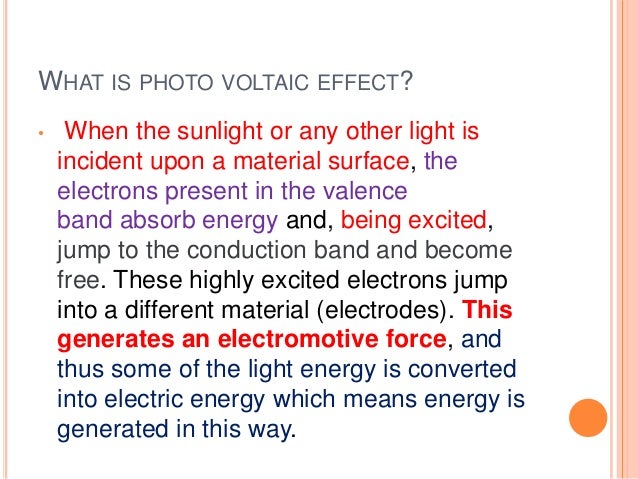 WHAT IS PHOTO VOLTAIC EFFECT?

• When the sunlight or any other light is incident upon a material surface, the electrons present in the valence band absorb energy and, being excited, jump to the conduction band and become free. These highly excited electrons jump into a different material (electrodes). This generates an electromotive force, and thus some of the light energy is converted into electric energy which means energy is generated in this way.